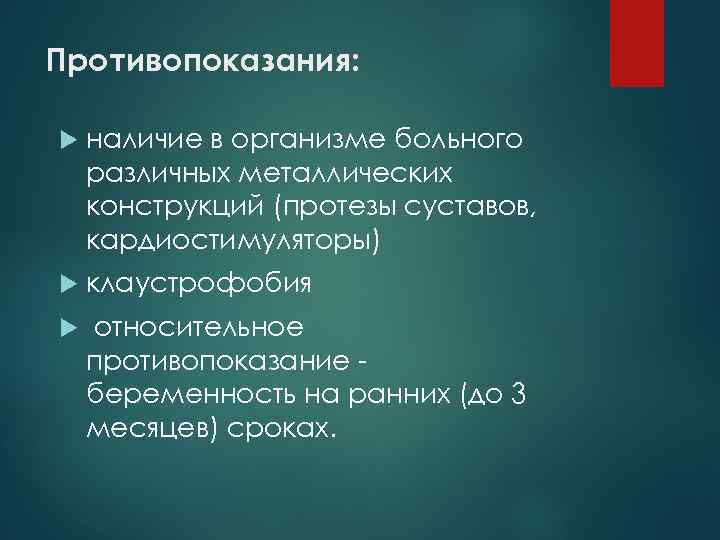 Противопоказания:

наличие в организме больного различных металлических конструкций (протезы суставов, кардиостимуляторы)

клаустрофобия

относительное противопоказание - беременность на ранних (до 3 месяцев) сроках.